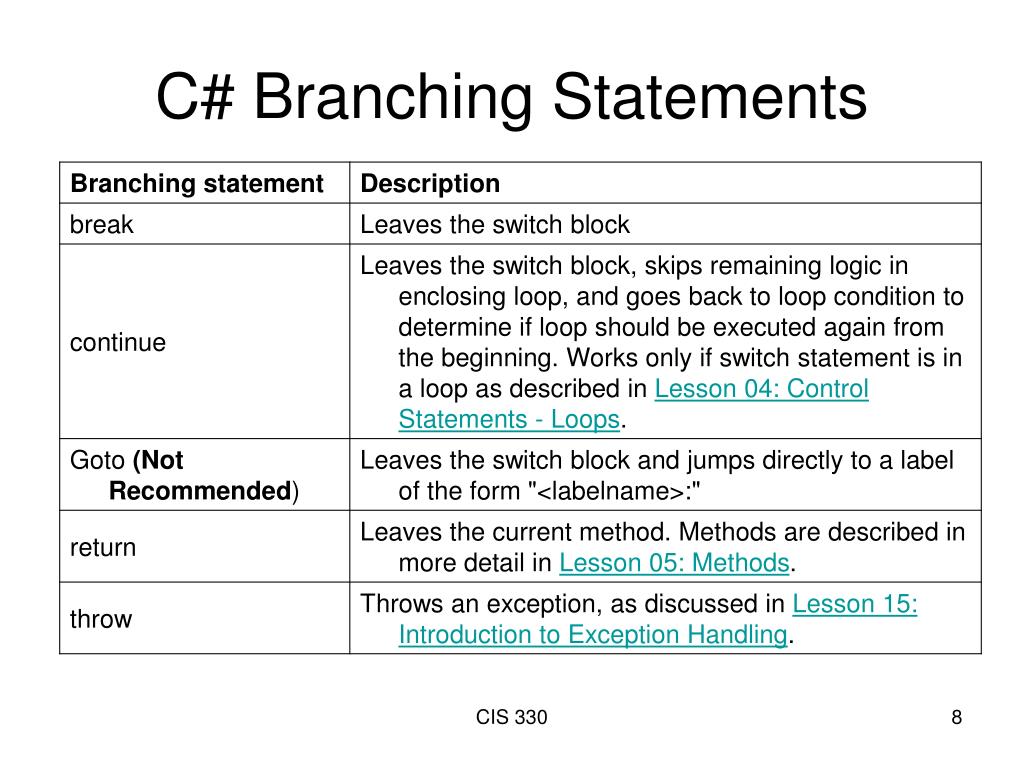 C# Branching Statements

| Branching statement | Description |
|---|---|
| break | Leaves the switch block |
| continue | Leaves the switch block, skips remaining logic in enclosing loop, and goes back to loop condition to determine if loop should be executed again from the beginning. Works only if switch statement is in a loop as described in Lesson 04: Control Statements - Loops. |
| Goto (Not Recommended) | Leaves the switch block and jumps directly to a label of the form "<labelname>:" |
| return | Leaves the current method. Methods are described in more detail in Lesson 05: Methods. |
| throw | Throws an exception, as discussed in Lesson 15: Introduction to Exception Handling. |

CIS 330

8